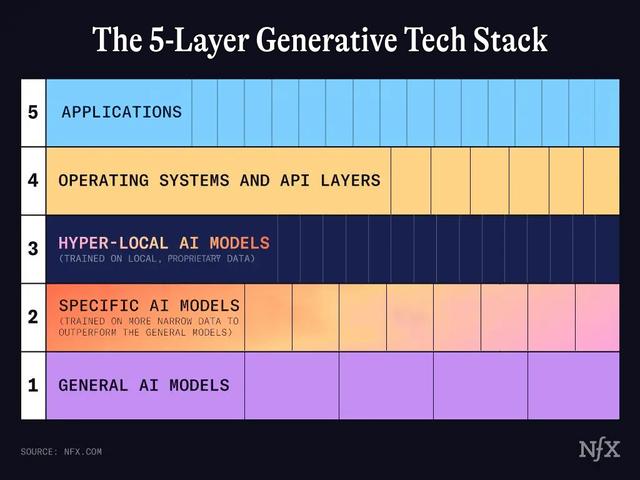 The 5-Layer Generative Tech Stack

5 APPLICATIONS

4 OPERATING SYSTEMS AND API LAYERS

3 HYPER-LOCAL AI MODELS
(TRAINED ON LOCAL, PROPRIETARY DATA)

2 SPECIFIC AI MODELS
(TRAINED ON MORE NARROW DATA TO OUTPERFORM THE GENERAL MODELS)

1 GENERAL AI MODELS

SOURCE: NFX.COM

NfX